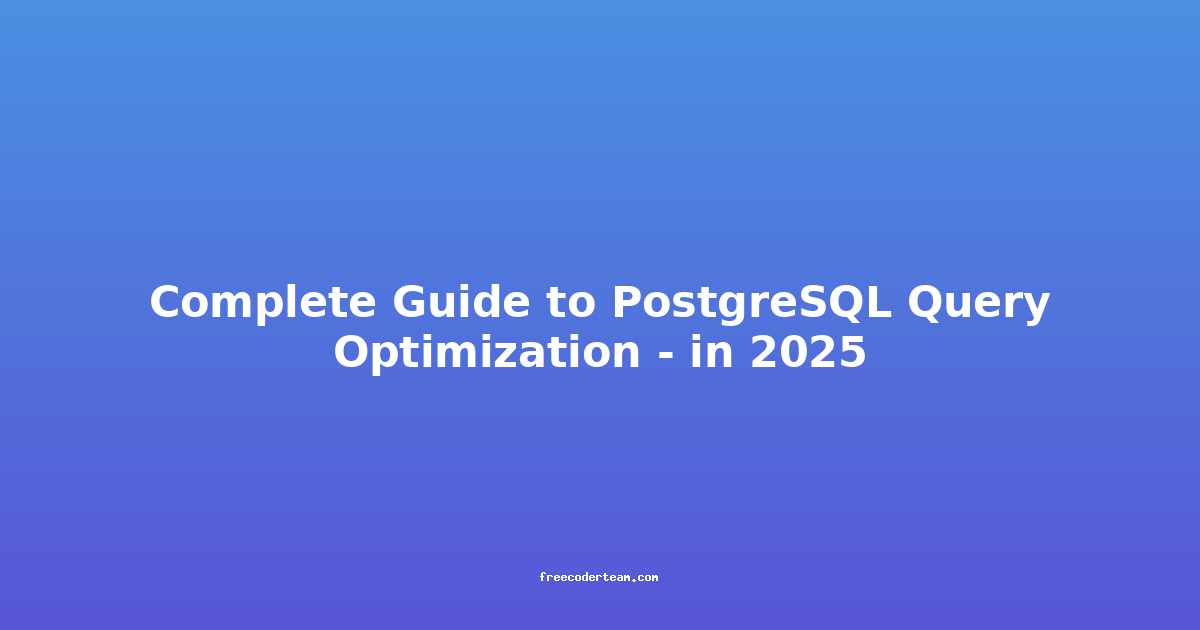 Complete Guide to PostgreSQL Query Optimization - in 2025

freecoderteam.com